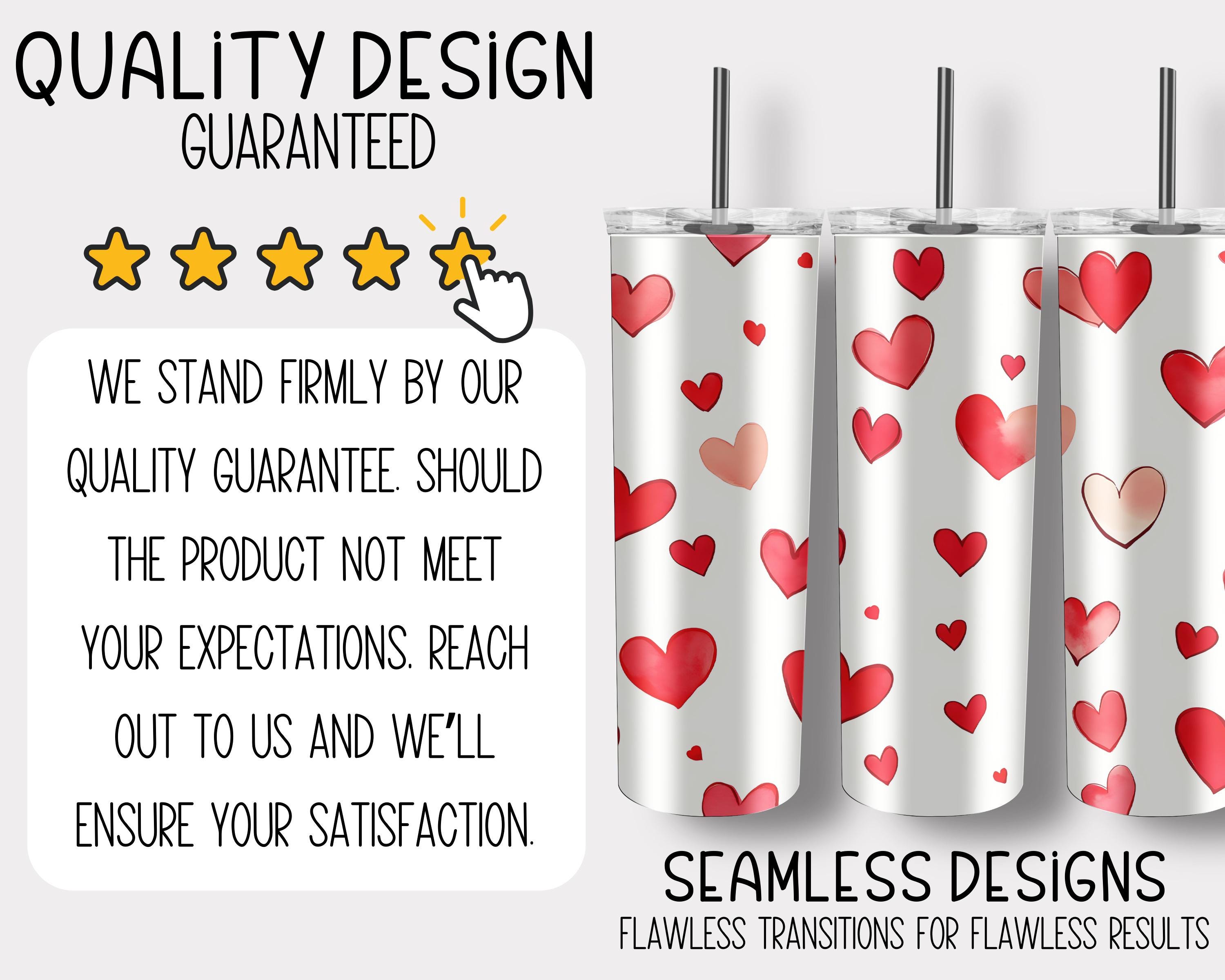 QUALiTY DESiGN
GUARANTEED

WE STAND FIRMLY BY OUR QUALITY GUARANTEE. SHOULD THE PRODUCT NOT MEET YOUR EXPECTATIONS. REACH OUT TO US AND WE'LL ENSURE YOUR SATISFACTION.

SEAMLESS DESiGNS
FLAWLESS TRANSITIONS FOR FLAWLESS RESULTS